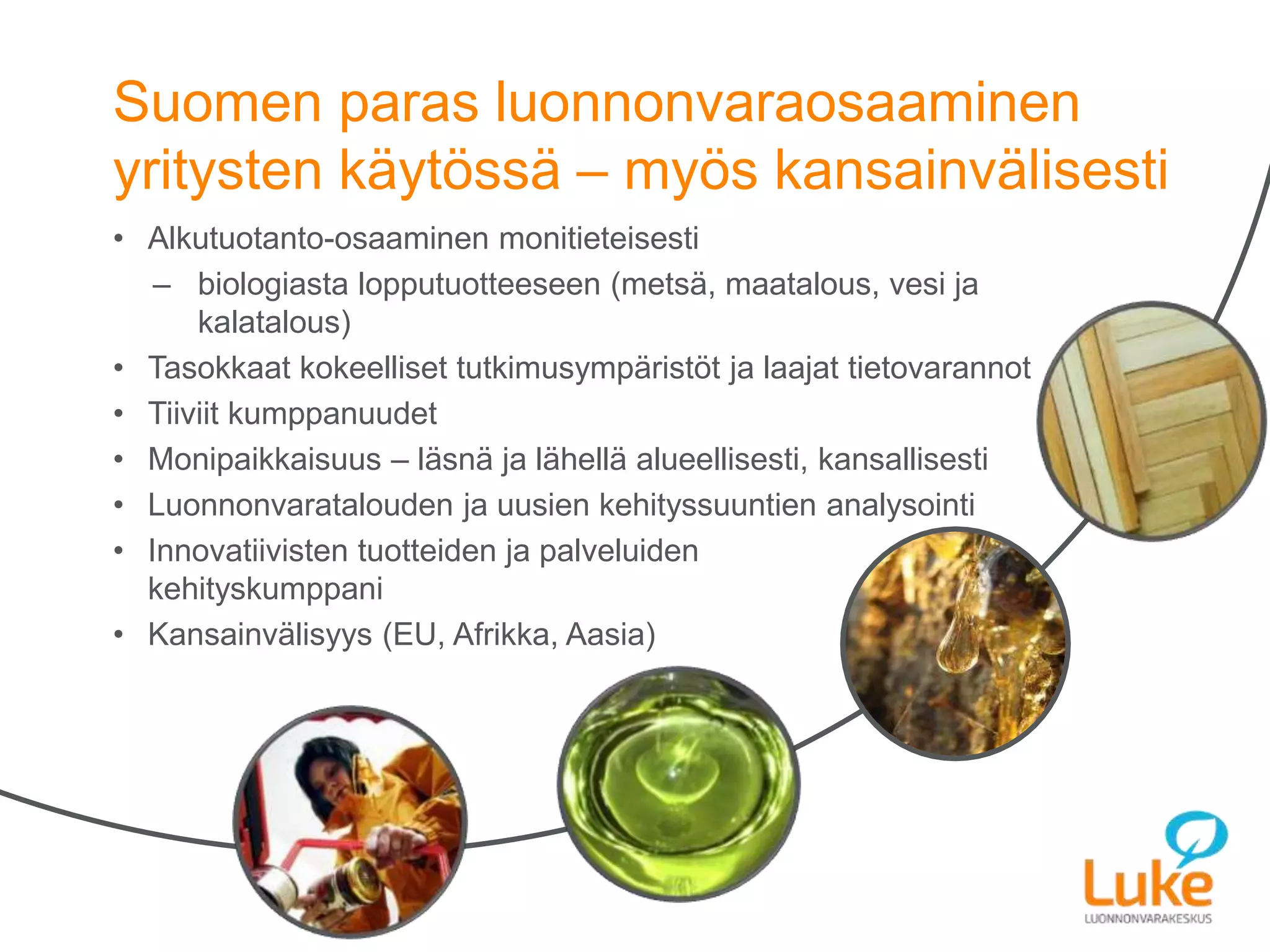 Suomen paras luonnonvaraosaaminen yritysten käytössä – myös kansainvälisesti

• Alkutuotanto-osaaminen monitieteisesti
– biologiasta lopputuotteeseen (metsä, maatalous, vesi ja kalatalous)
• Tasokkaat kokeelliset tutkimusympäristöt ja laajat tietovarannot
• Tiiviit kumppanuudet
• Monipaikkaisuus – läsnä ja lähellä alueellisesti, kansallisesti
• Luonnonvaratalouden ja uusien kehityssuuntien analysointi
• Innovatiivisten tuotteiden ja palveluiden kehityskumppani
• Kansainvälisyys (EU, Afrikka, Aasia)

Luke
LUONNONVARAKESKUS